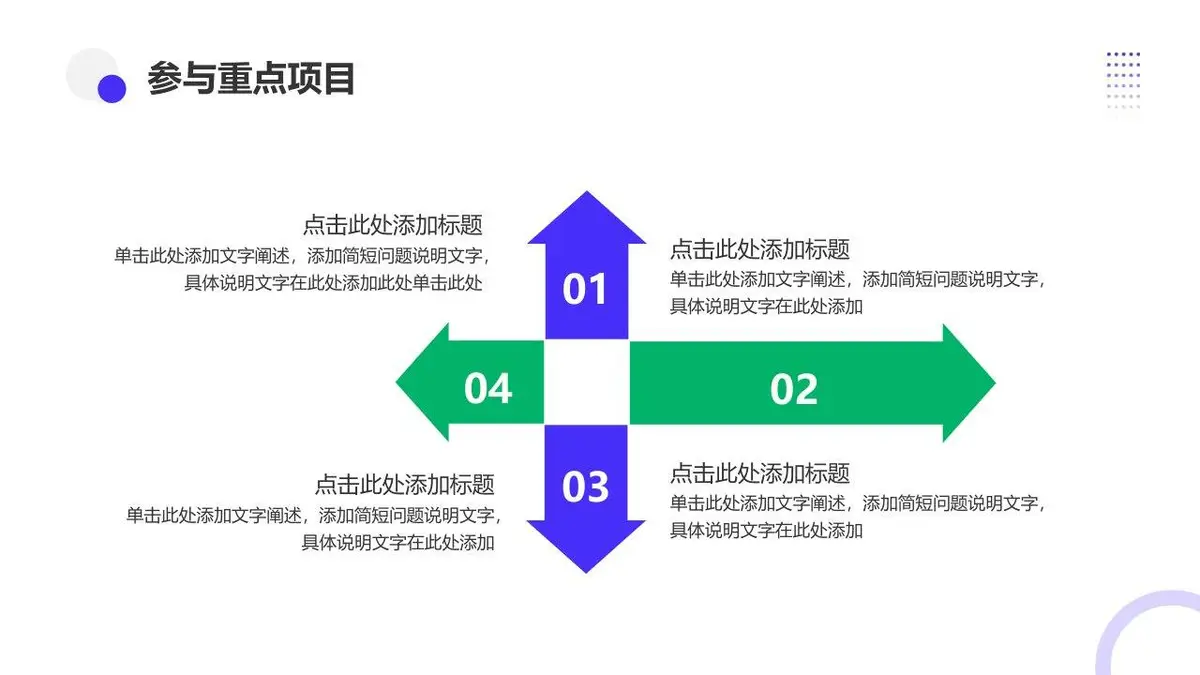 参与重点项目

点击此处添加标题
单击此处添加文字阐述，添加简短问题说明文字，具体说明文字在此处添加此处单击此处

01

点击此处添加标题
单击此处添加文字阐述，添加简短问题说明文字，具体说明文字在此处添加

04

02

点击此处添加标题
单击此处添加文字阐述，添加简短问题说明文字，具体说明文字在此处添加

03

点击此处添加标题
单击此处添加文字阐述，添加简短问题说明文字，具体说明文字在此处添加